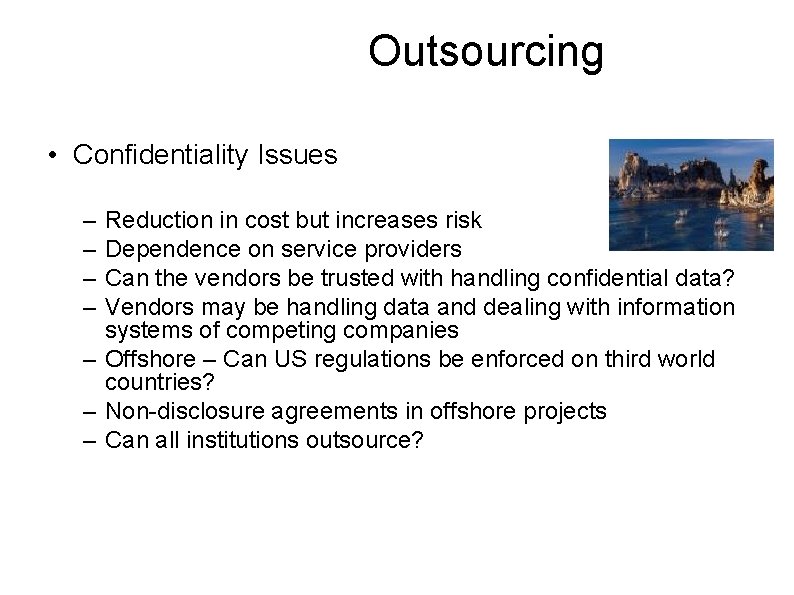 Outsourcing

• Confidentiality Issues

– Reduction in cost but increases risk
– Dependence on service providers
– Can the vendors be trusted with handling confidential data?
– Vendors may be handling data and dealing with information systems of competing companies
– Offshore – Can US regulations be enforced on third world countries?
– Non-disclosure agreements in offshore projects
– Can all institutions outsource?